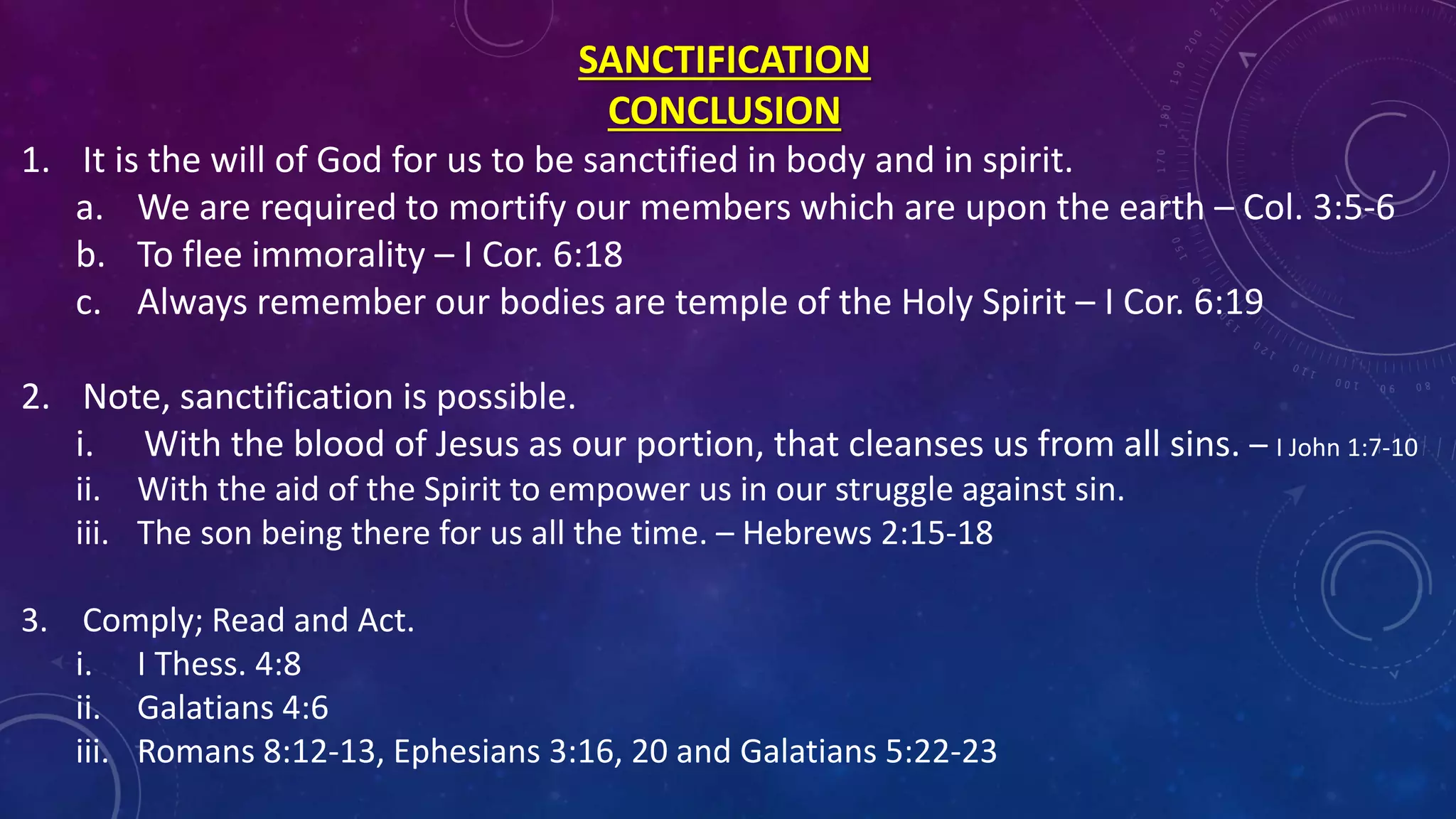 SANCTIFICATION
CONCLUSION

1. It is the will of God for us to be sanctified in body and in spirit.
a. We are required to mortify our members which are upon the earth – Col. 3:5-6
b. To flee immorality – I Cor. 6:18
c. Always remember our bodies are temple of the Holy Spirit – I Cor. 6:19

2. Note, sanctification is possible.
i. With the blood of Jesus as our portion, that cleanses us from all sins. – I John 1:7-10
ii. With the aid of the Spirit to empower us in our struggle against sin.
iii. The son being there for us all the time. – Hebrews 2:15-18

3. Comply; Read and Act.
i. I Thess. 4:8
ii. Galatians 4:6
iii. Romans 8:12-13, Ephesians 3:16, 20 and Galatians 5:22-23